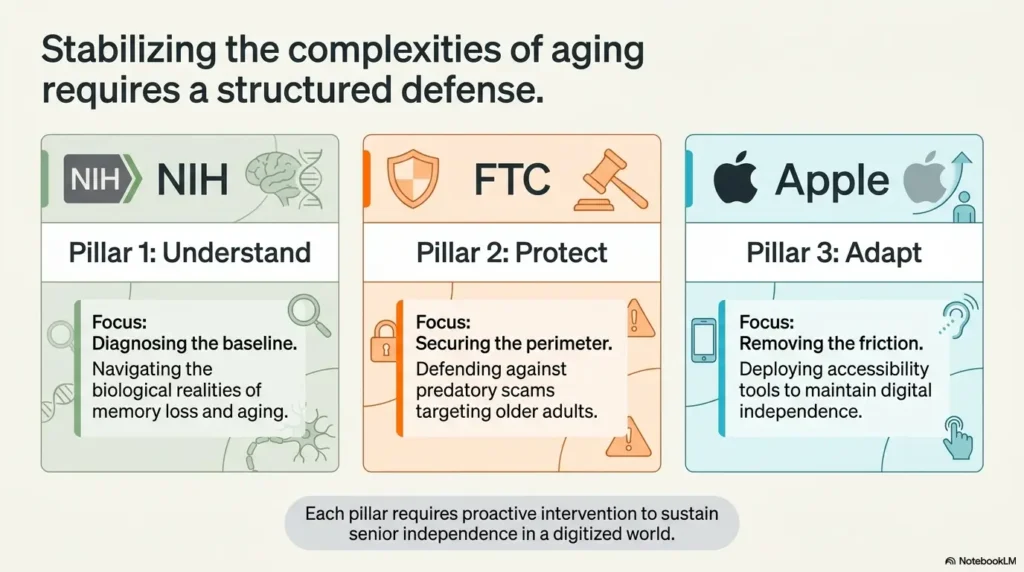 Stabilizing the complexities of aging requires a structured defense.

NIH NIH

Pillar 1: Understand

Focus:
Diagnosing the baseline.
Navigating the biological realities of memory loss and aging.

FTC

Pillar 2: Protect

Focus:
Securing the perimeter.
Defending against predatory scams targeting older adults.

Apple

Pillar 3: Adapt

Focus:
Removing the friction.
Deploying accessibility tools to maintain digital independence.

Each pillar requires proactive intervention to sustain senior independence in a digitized world.

NotebookLM